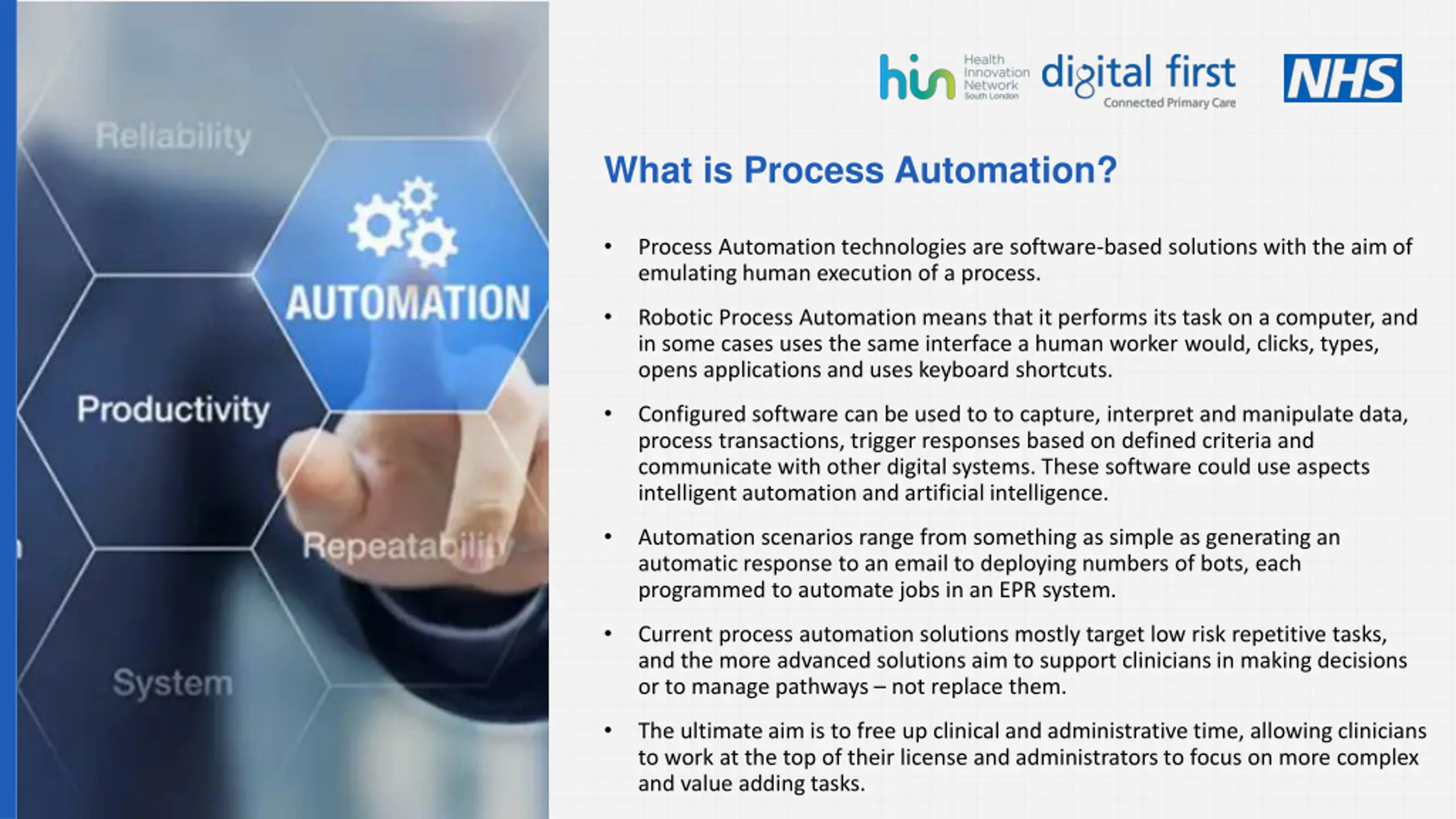 Reliability

AUTOMATION

Productivity

Repeatability

System

hin Health Innovation Network South London

digital first Connected Primary Care

NHS

What is Process Automation?

• Process Automation technologies are software-based solutions with the aim of emulating human execution of a process.

• Robotic Process Automation means that it performs its task on a computer, and in some cases uses the same interface a human worker would, clicks, types, opens applications and uses keyboard shortcuts.

• Configured software can be used to to capture, interpret and manipulate data, process transactions, trigger responses based on defined criteria and communicate with other digital systems. These software could use aspects intelligent automation and artificial intelligence.

• Automation scenarios range from something as simple as generating an automatic response to an email to deploying numbers of bots, each programmed to automate jobs in an EPR system.

• Current process automation solutions mostly target low risk repetitive tasks, and the more advanced solutions aim to support clinicians in making decisions or to manage pathways – not replace them.

• The ultimate aim is to free up clinical and administrative time, allowing clinicians to work at the top of their license and administrators to focus on more complex and value adding tasks.